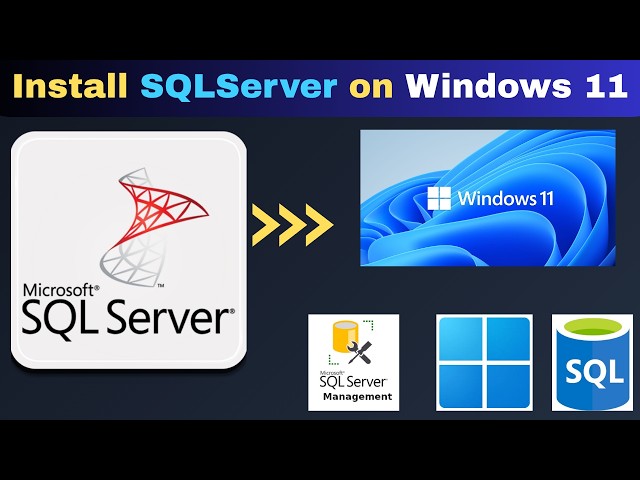 Install SQLServer on Windows 11

Microsoft®
SQL Server®

Windows 11

Microsoft®
SQL Server
Management

SQL